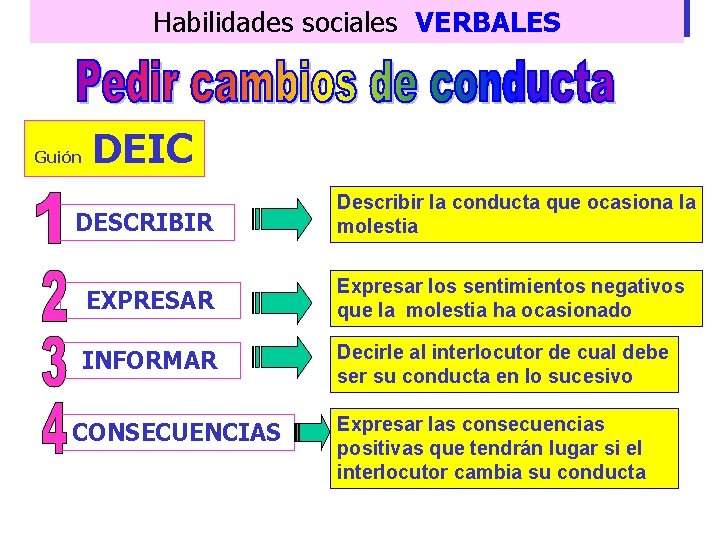 Habilidades sociales VERBALES

Pedir cambios de conducta

Guión DEIC

1 DESCRIBIR

Describir la conducta que ocasiona la molestia

2 EXPRESAR

Expresar los sentimientos negativos que la molestia ha ocasionado

3 INFORMAR

Decirle al interlocutor de cual debe ser su conducta en lo sucesivo

4 CONSECUENCIAS

Expresar las consecuencias positivas que tendrán lugar si el interlocutor cambia su conducta